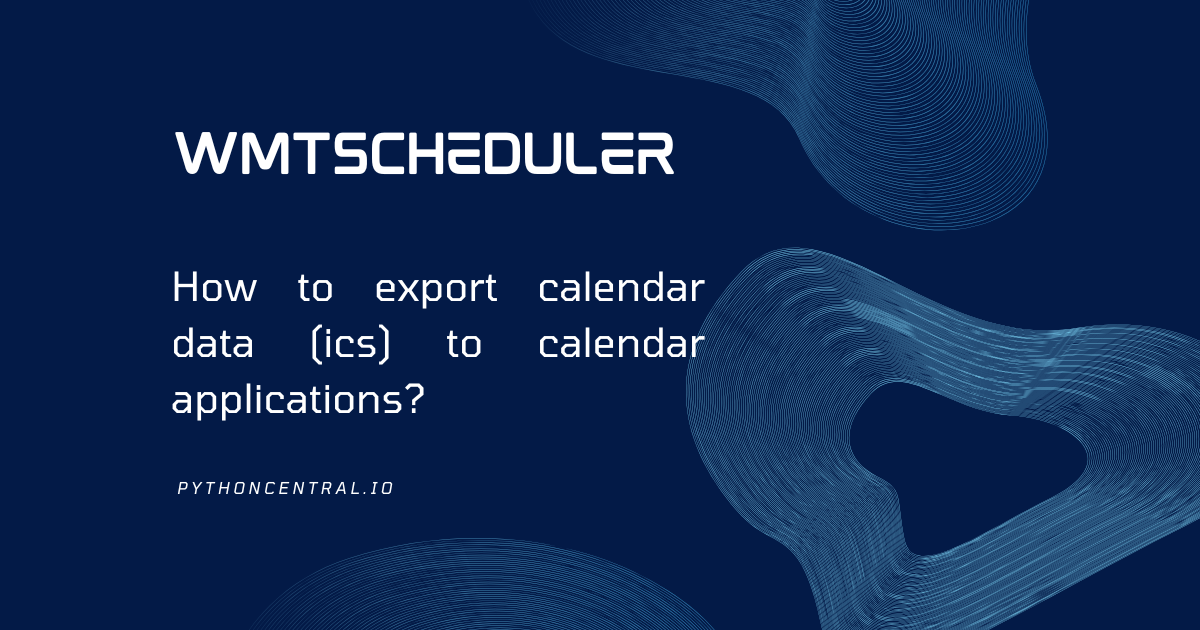 WMTSCHEDULER

How to export calendar data (ics) to calendar applications?

PYTHONCENTRAL.IO